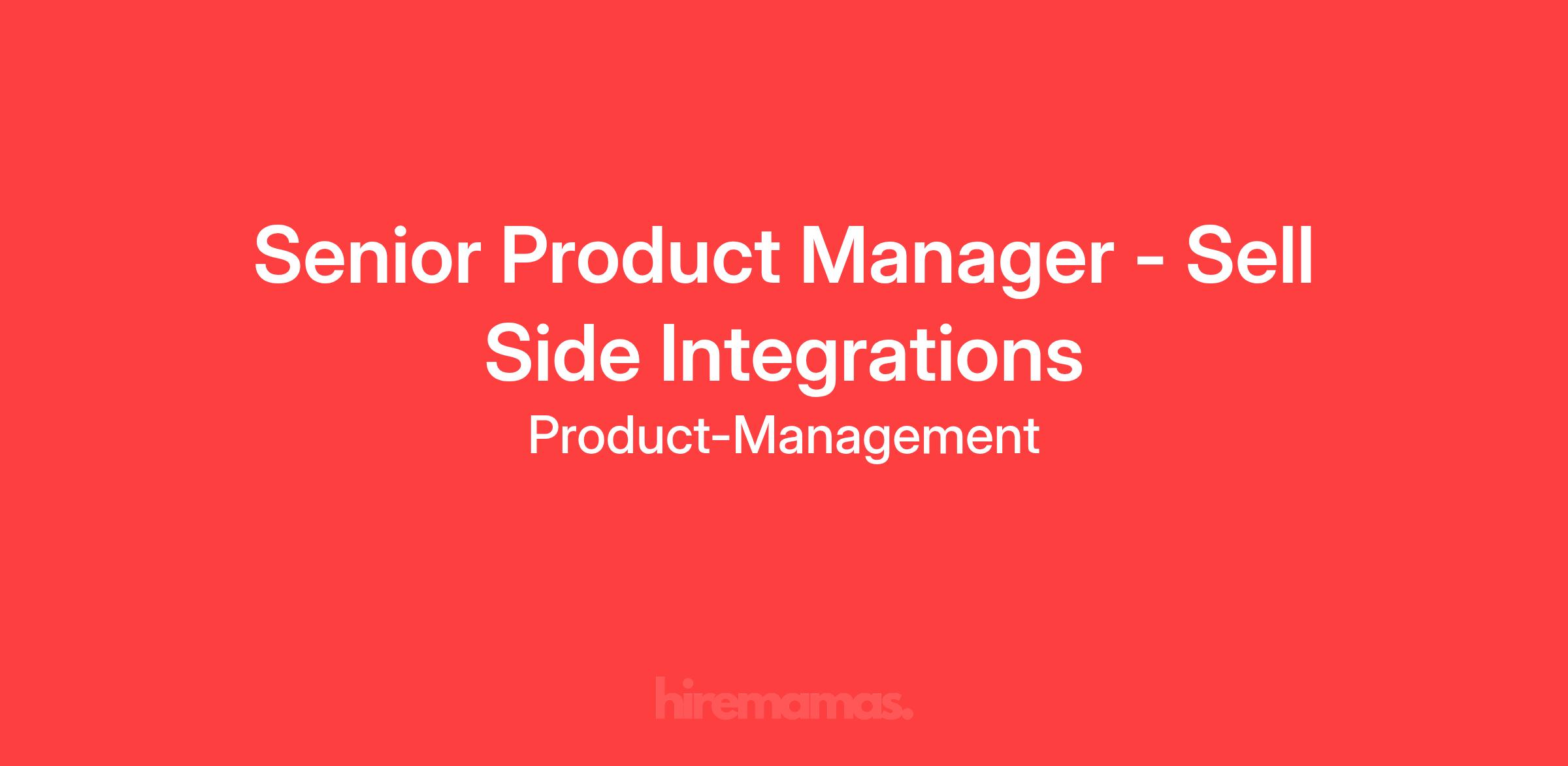 Senior Product Manager - Sell Side Integrations

Product-Management

hiremamas.